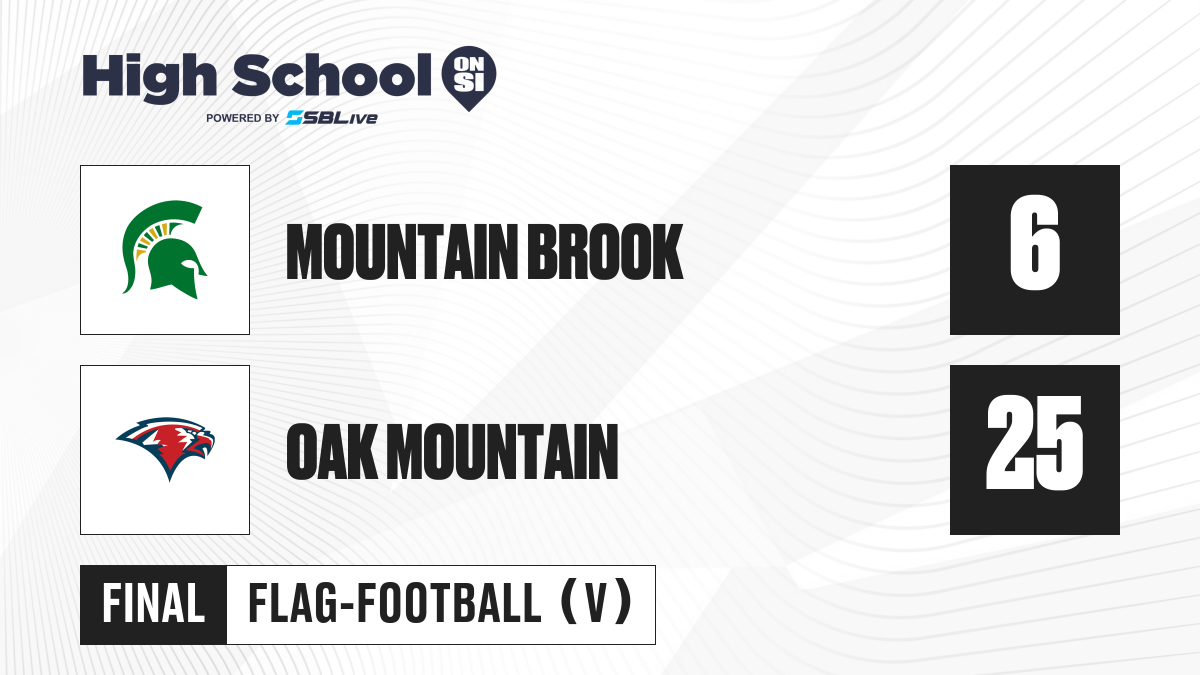 High School ON SI
POWERED BY SBLive

MOUNTAIN BROOK
6

OAK MOUNTAIN
25

FINAL
FLAG-FOOTBALL (V)